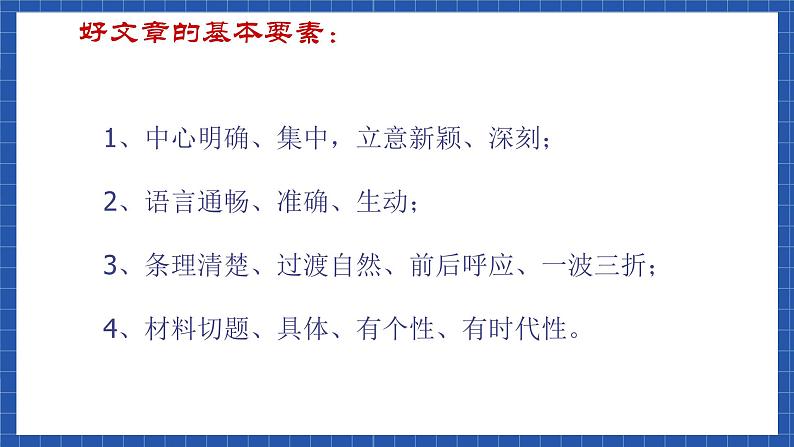 好文章的基本要素：

1、中心明确、集中，立意新颖、深刻；

2、语言通畅、准确、生动；

3、条理清楚、过渡自然、前后呼应、一波三折；

4、材料切题、具体、有个性、有时代性。